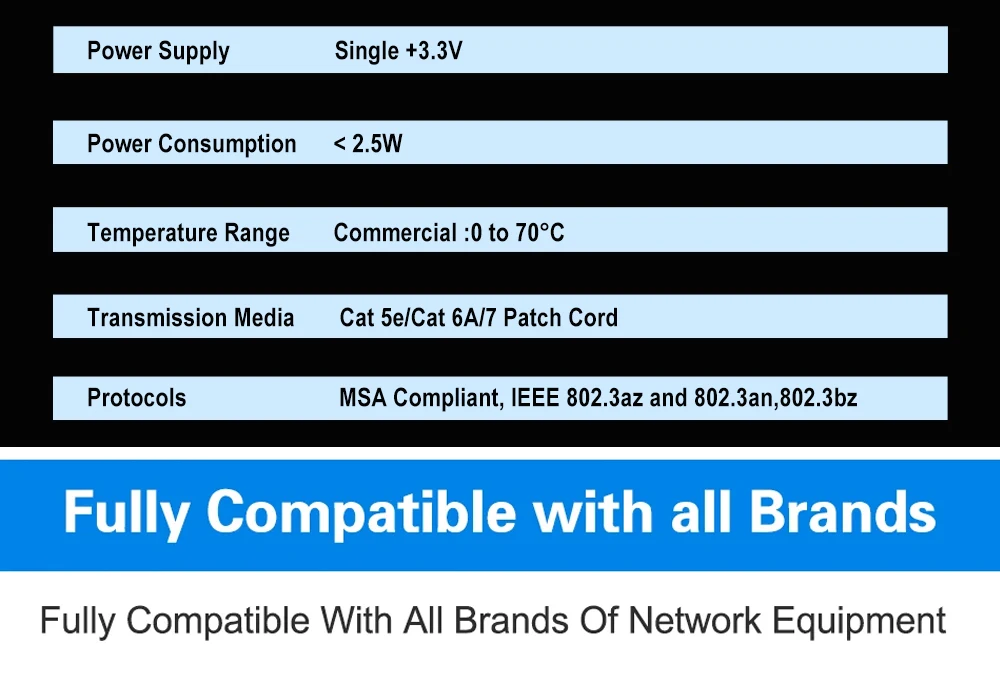 | Power Supply | Single +3.3V |
|---|---|
| Power Consumption | < 2.5W |
| Temperature Range | Commercial :0 to 70°C |
| Transmission Media | Cat 5e/Cat 6A/7 Patch Cord |
| Protocols | MSA Compliant, IEEE 802.3az and 802.3an,802.3bz |

Fully Compatible with all Brands

Fully Compatible With All Brands Of Network Equipment